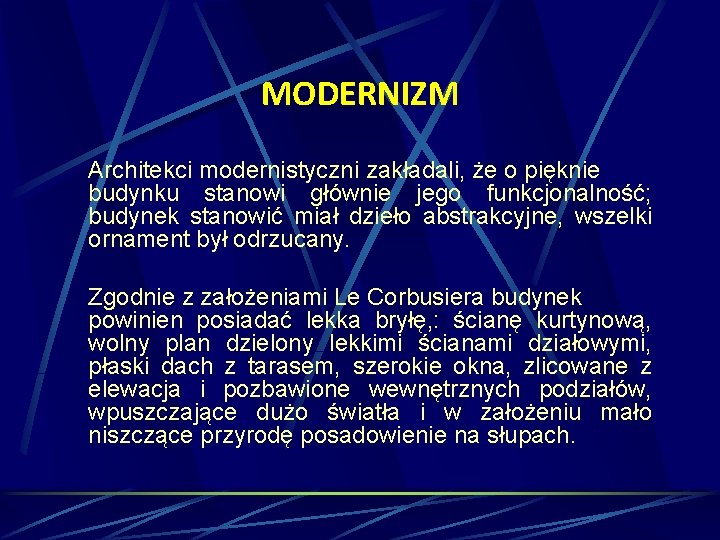 MODERNIZM

Architekci modernistyczni zakładali, że o pięknie budynku stanowi głównie jego funkcjonalność; budynek stanowić miał dzieło abstrakcyjne, wszelki ornament był odrzucany.

Zgodnie z założeniami Le Corbusiera budynek powinien posiadać lekka bryłę,: ścianę kurtynową, wolny plan dzielony lekkimi ścianami działowymi, płaski dach z tarasem, szerokie okna, zlicowane z elewacja i pozbawione wewnętrznych podziałów, wpuszczające dużo światła i w założeniu mało niszczące przyrodę posadowienie na słupach.